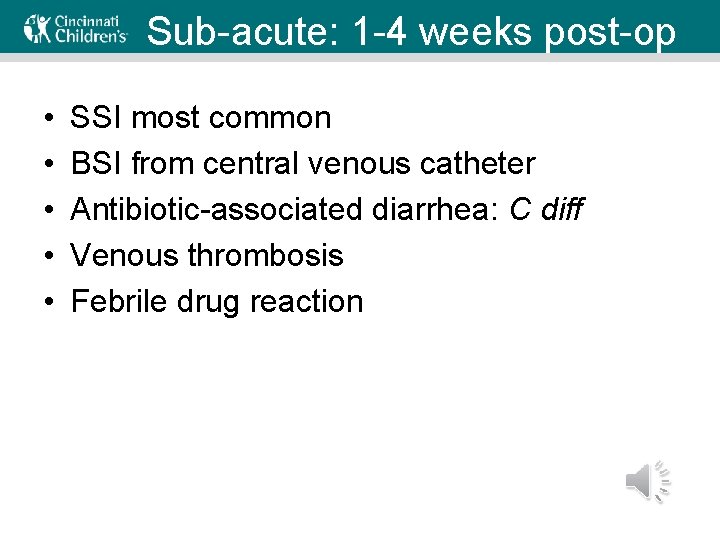 Cincinnati Children's

Sub-acute: 1-4 weeks post-op

• SSI most common
• BSI from central venous catheter
• Antibiotic-associated diarrhea: C diff
• Venous thrombosis
• Febrile drug reaction